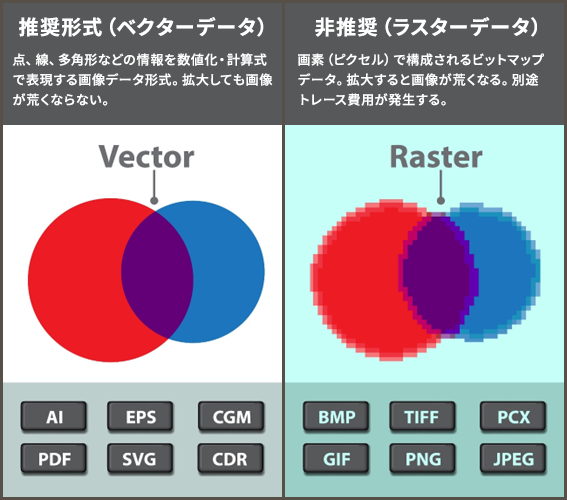 推奨形式（ベクターデータ）

点、線、多角形などの情報を数値化・計算式で表現する画像データ形式。拡大しても画像が荒くならない。

Vector

AI
EPS
CGM
PDF
SVG
CDR

非推奨（ラスターデータ）

画素（ピクセル）で構成されるビットマップデータ。拡大すると画像が荒くなる。別途トレース費用が発生する。

Raster

BMP
TIFF
PCX
GIF
PNG
JPEG